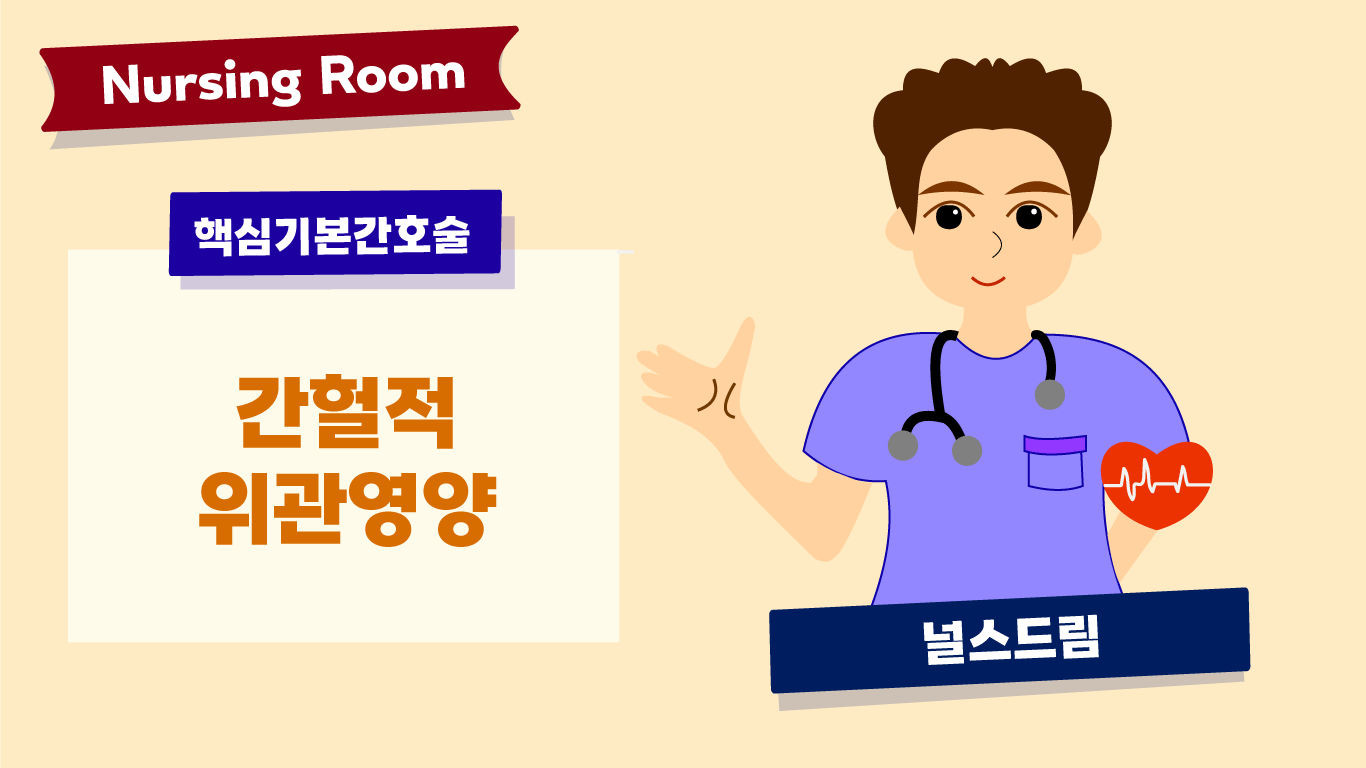 Nursing Room

핵심기본간호술

간헐적
위관영양

널스드림